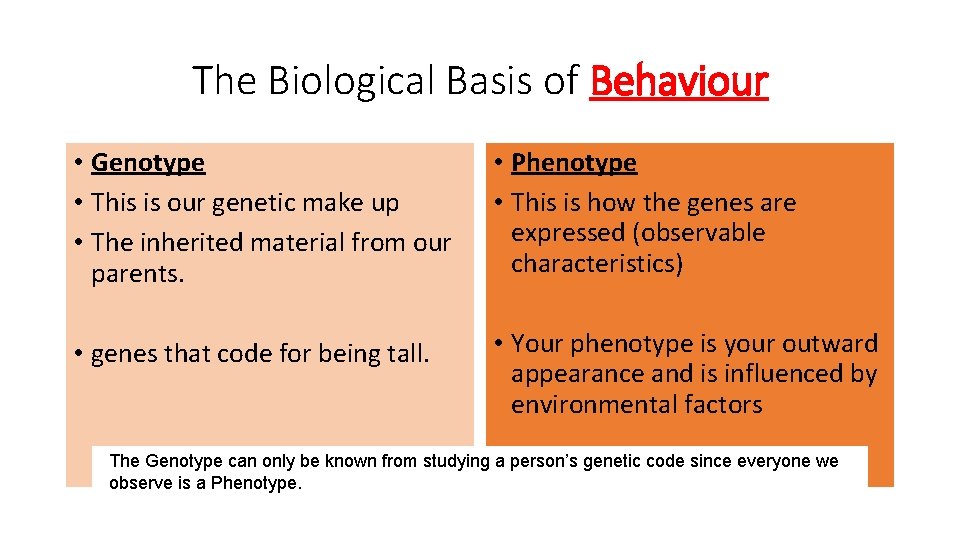 The Biological Basis of Behaviour

• Genotype
• This is our genetic make up
• The inherited material from our parents.

• genes that code for being tall.

• Phenotype
• This is how the genes are expressed (observable characteristics)

• Your phenotype is your outward appearance and is influenced by environmental factors

The Genotype can only be known from studying a person's genetic code since everyone we observe is a Phenotype.